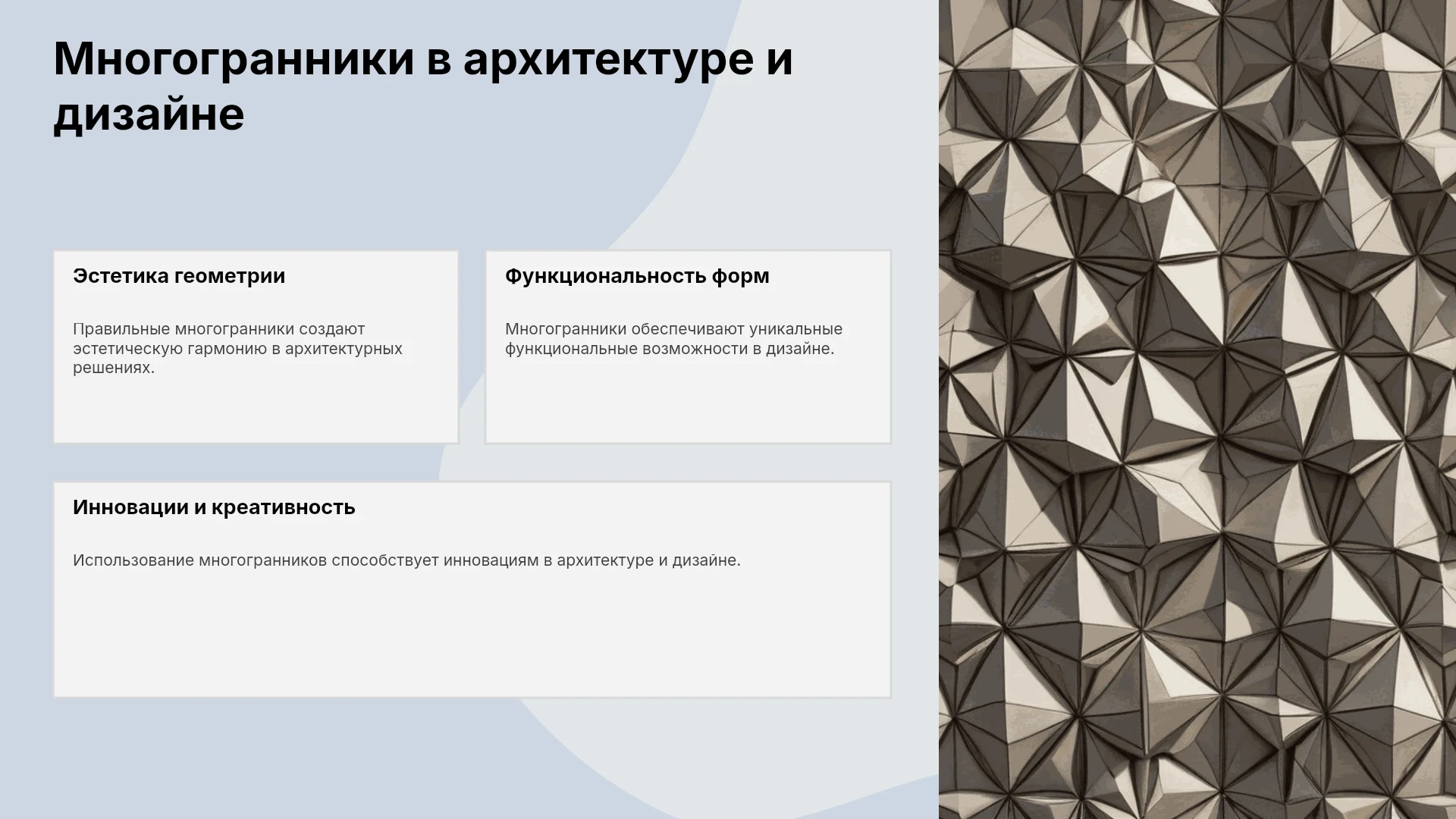 Многогранники в архитектуре и дизайне

Эстетика геометрии

Правильные многогранники создают эстетическую гармонию в архитектурных решениях.

Функциональность форм

Многогранники обеспечивают уникальные функциональные возможности в дизайне.

Инновации и креативность

Использование многогранников способствует инновациям в архитектуре и дизайне.